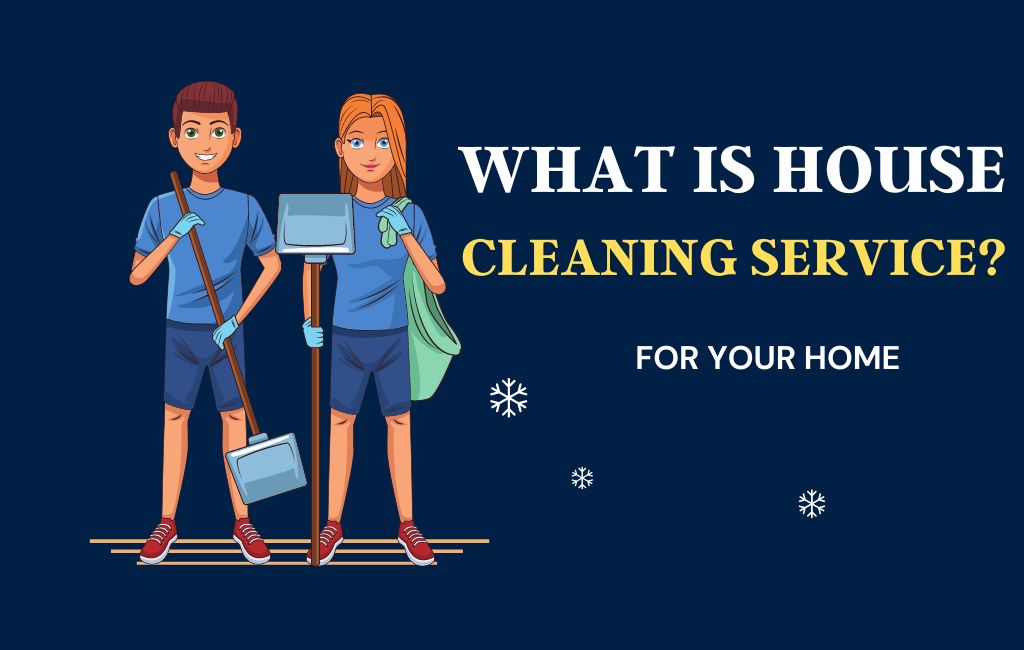 WHAT IS HOUSE CLEANING SERVICE?

FOR YOUR HOME